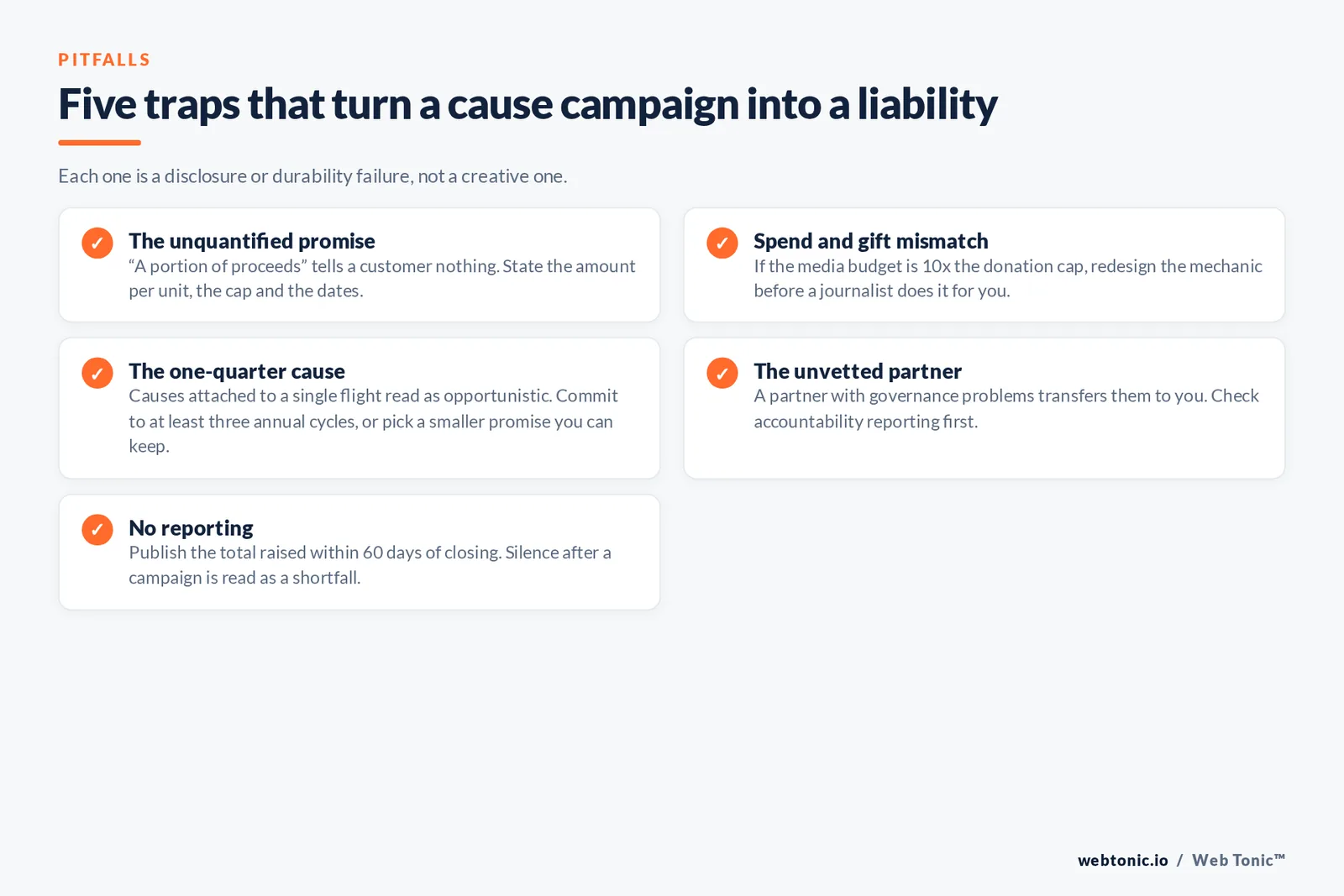 PITFALLS

Five traps that turn a cause campaign into a liability

Each one is a disclosure or durability failure, not a creative one.

✓ The unquantified promise
“A portion of proceeds” tells a customer nothing. State the amount per unit, the cap and the dates.

✓ Spend and gift mismatch
If the media budget is 10x the donation cap, redesign the mechanic before a journalist does it for you.

✓ The one-quarter cause
Causes attached to a single flight read as opportunistic. Commit to at least three annual cycles, or pick a smaller promise you can keep.

✓ The unvetted partner
A partner with governance problems transfers them to you. Check accountability reporting first.

✓ No reporting
Publish the total raised within 60 days of closing. Silence after a campaign is read as a shortfall.

webtonic.io / Web Tonic™